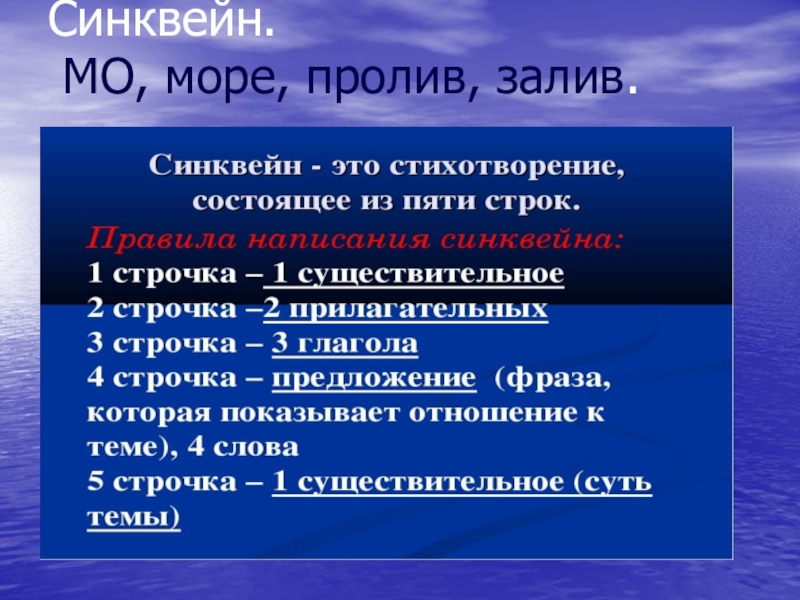 Синквейн.
МО, море, пролив, залив.

Синквейн - это стихотворение, состоящее из пяти строк.

Правила написания синквейна:
1 строчка – 1 существительное
2 строчка –2 прилагательных
3 строчка – 3 глагола
4 строчка – предложение (фраза, которая показывает отношение к теме), 4 слова
5 строчка – 1 существительное (суть темы)